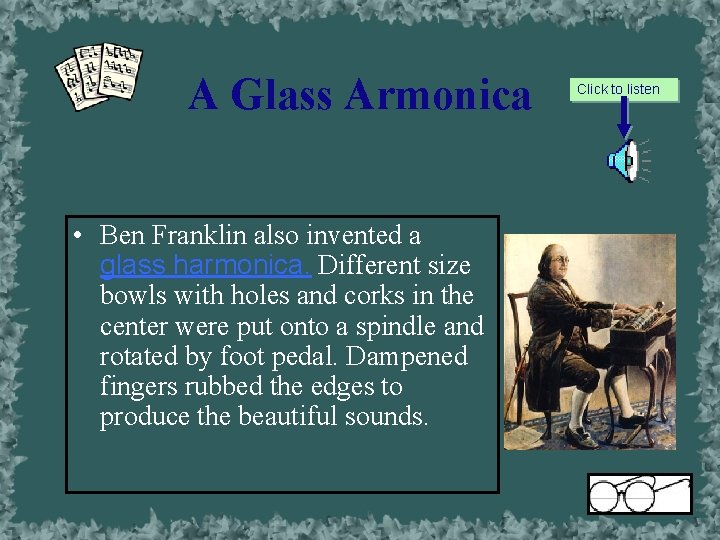 A Glass Armonica

Click to listen

• Ben Franklin also invented a glass harmonica. Different size bowls with holes and corks in the center were put onto a spindle and rotated by foot pedal. Dampened fingers rubbed the edges to produce the beautiful sounds.